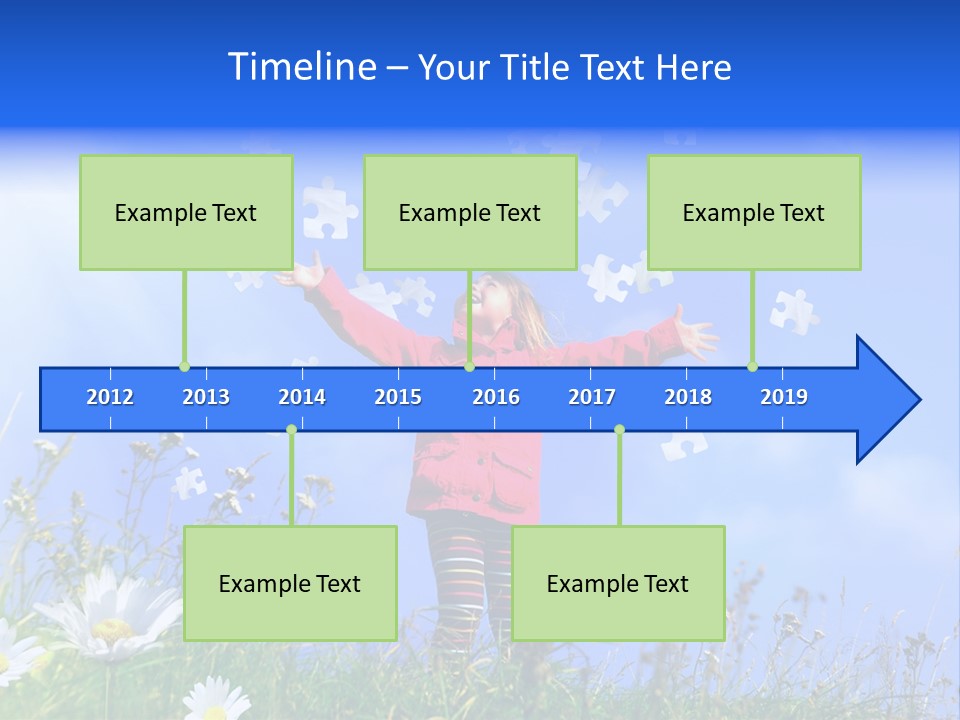 Timeline – Your Title Text Here

Example Text

Example Text

Example Text

2012 2013 2014 2015 2016 2017 2018 2019

Example Text

Example Text